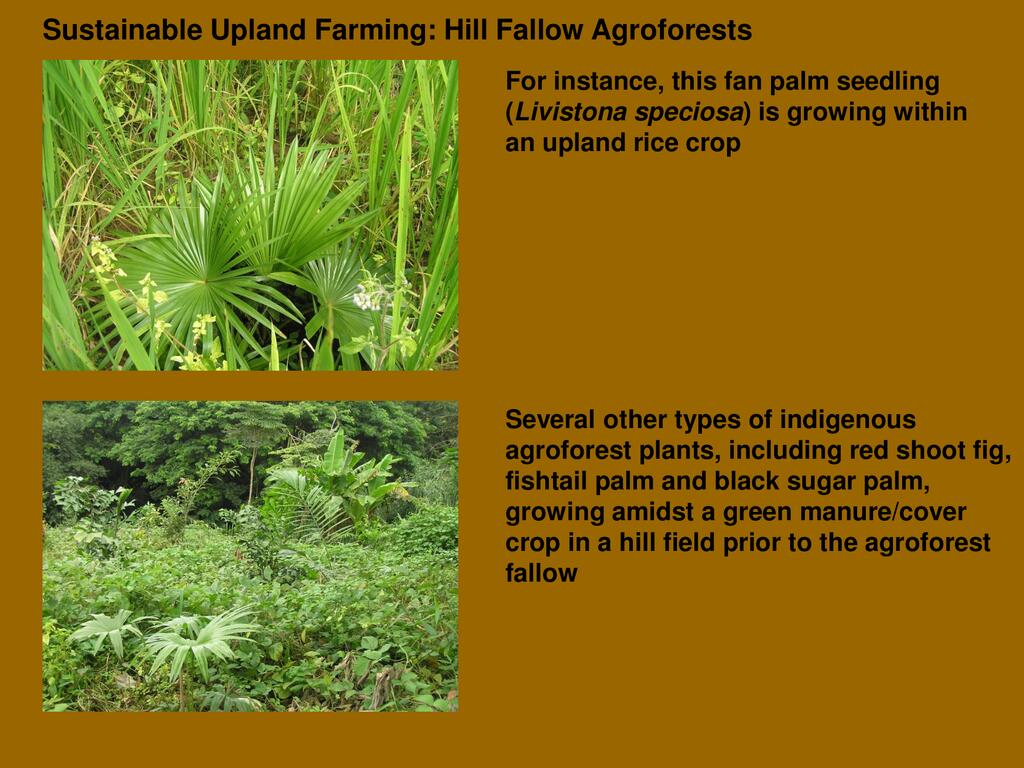 Sustainable Upland Farming: Hill Fallow Agroforests

For instance, this fan palm seedling (Livistona speciosa) is growing within an upland rice crop

Several other types of indigenous agroforest plants, including red shoot fig, fishtail palm and black sugar palm, growing amidst a green manure/cover crop in a hill field prior to the agroforest fallow